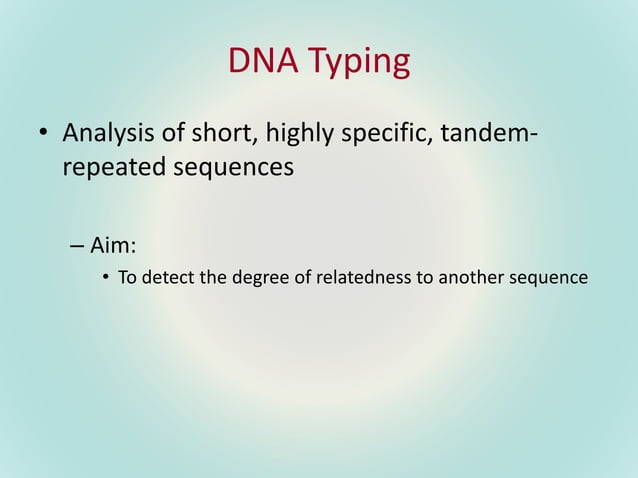 DNA Typing

• Analysis of short, highly specific, tandem-repeated sequences

– Aim:

• To detect the degree of relatedness to another sequence